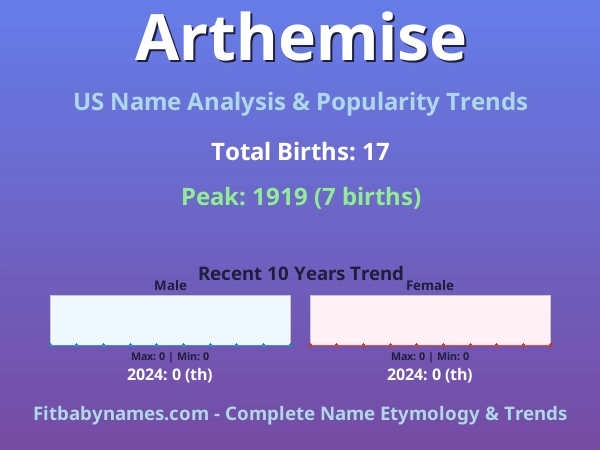 Arthemise

US Name Analysis & Popularity Trends

Total Births: 17

Peak: 1919 (7 births)

Recent 10 Years Trend

Male

Max: 0 | Min: 0

2024: 0 (th)

Female

Max: 0 | Min: 0

2024: 0 (th)

Fitbabynames.com - Complete Name Etymology & Trends